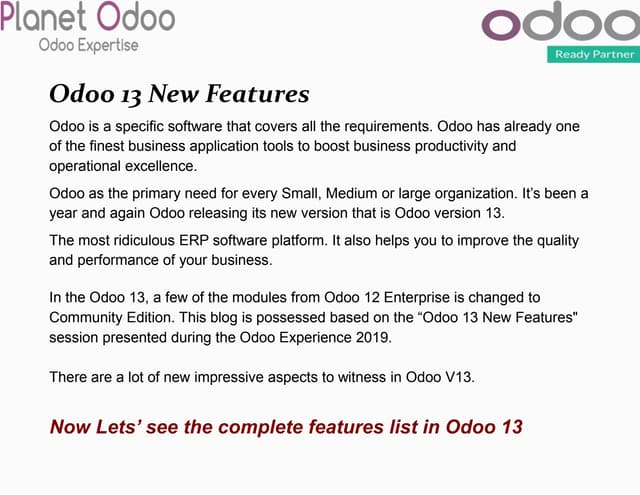 Planet Odoo
Odoo Expertise

odoo
Ready Partner

Odoo 13 New Features

Odoo is a specific software that covers all the requirements. Odoo has already one of the finest business application tools to boost business productivity and operational excellence.

Odoo as the primary need for every Small, Medium or large organization. It's been a year and again Odoo releasing its new version that is Odoo version 13.

The most ridiculous ERP software platform. It also helps you to improve the quality and performance of your business.

In the Odoo 13, a few of the modules from Odoo 12 Enterprise is changed to Community Edition. This blog is possessed based on the "Odoo 13 New Features" session presented during the Odoo Experience 2019.

There are a lot of new impressive aspects to witness in Odoo V13.

Now Lets' see the complete features list in Odoo 13